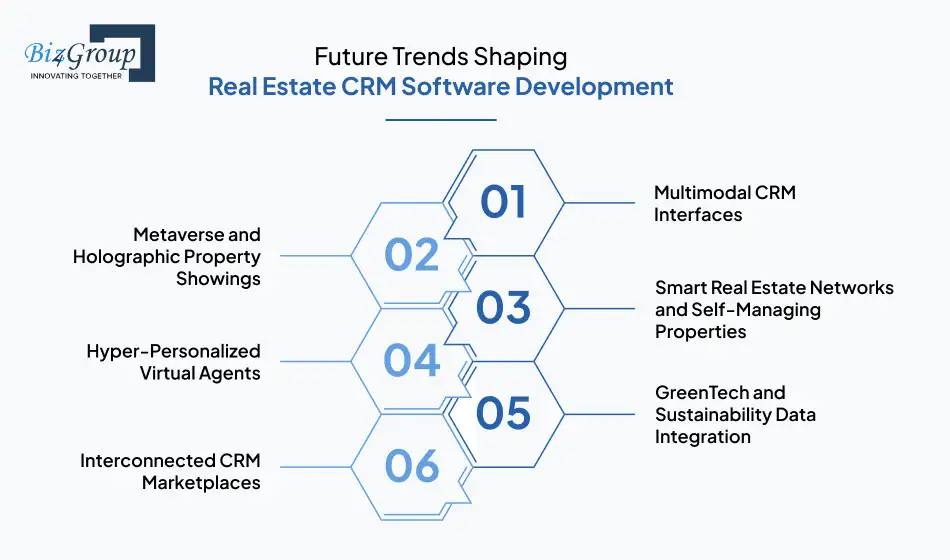 Biz4Group
INNOVATING TOGETHER

Future Trends Shaping
Real Estate CRM Software Development

01
Multimodal CRM Interfaces

02
Metaverse and Holographic Property Showings

03
Smart Real Estate Networks and Self-Managing Properties

04
Hyper-Personalized Virtual Agents

05
GreenTech and Sustainability Data Integration

06
Interconnected CRM Marketplaces